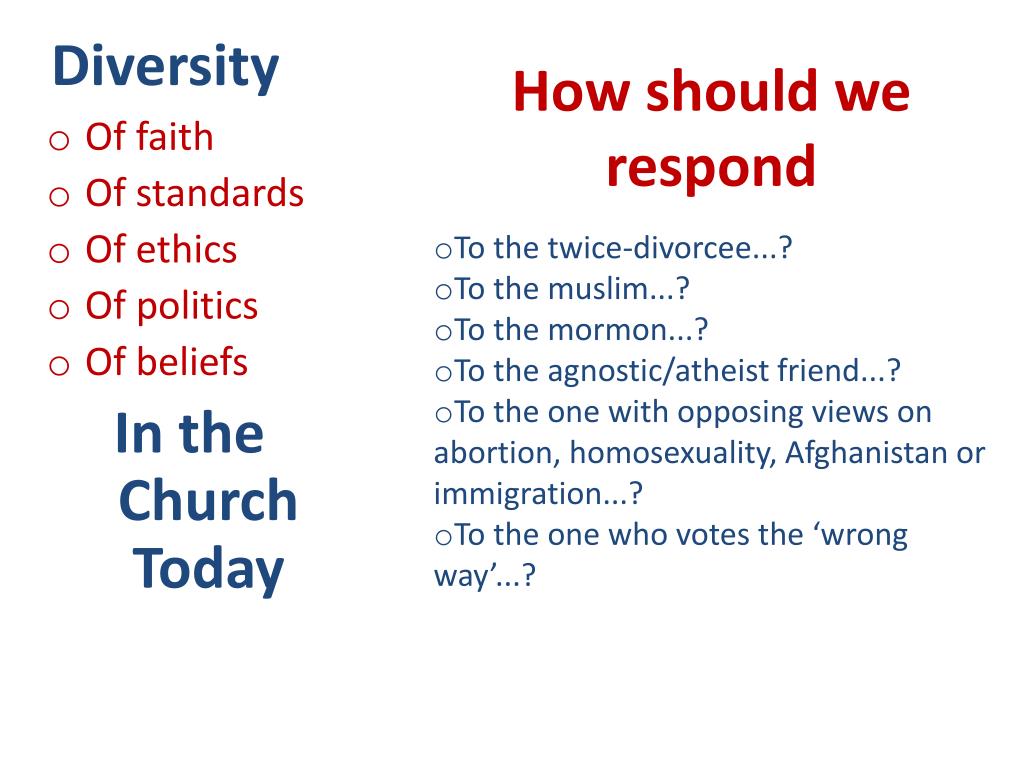 Diversity
o Of faith
o Of standards
o Of ethics
o Of politics
o Of beliefs

In the Church Today

How should we respond

oTo the twice-divorcee...?
oTo the muslim...?
oTo the mormon...?
oTo the agnostic/atheist friend...?
oTo the one with opposing views on abortion, homosexuality, Afghanistan or immigration...?
oTo the one who votes the ‘wrong way’...?